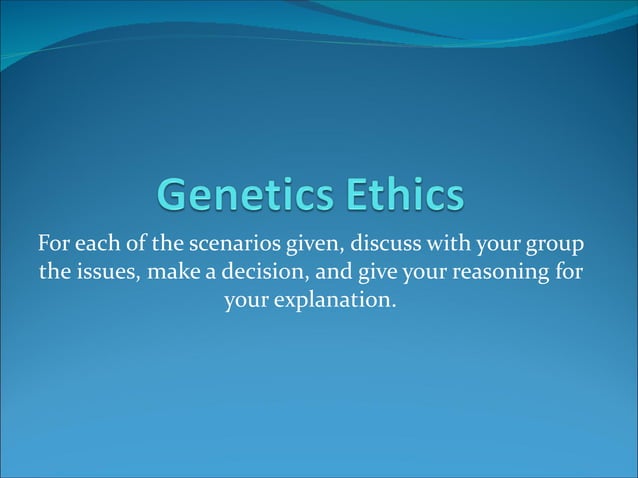 Genetics Ethics

For each of the scenarios given, discuss with your group the issues, make a decision, and give your reasoning for your explanation.